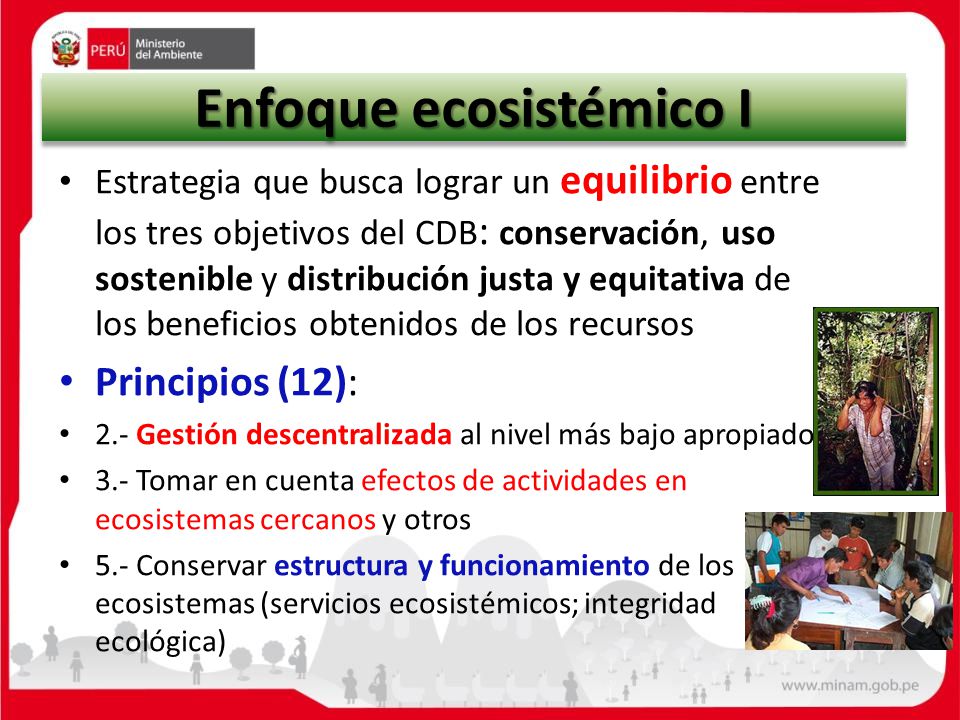 PERÚ Ministerio del Ambiente

Enfoque ecosistémico I

• Estrategia que busca lograr un equilibrio entre los tres objetivos del CDB: conservación, uso sostenible y distribución justa y equitativa de los beneficios obtenidos de los recursos

• Principios (12):

• 2.- Gestión descentralizada al nivel más bajo apropiado

• 3.- Tomar en cuenta efectos de actividades en ecosistemas cercanos y otros

• 5.- Conservar estructura y funcionamiento de los ecosistemas (servicios ecosistémicos; integridad ecológica)

www.minam.gob.pe